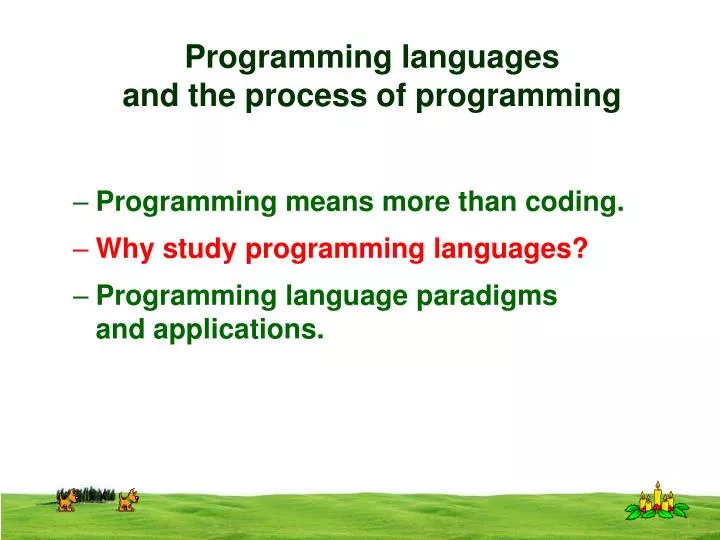 Programming languages
and the process of programming

– Programming means more than coding.

– Why study programming languages?

– Programming language paradigms and applications.